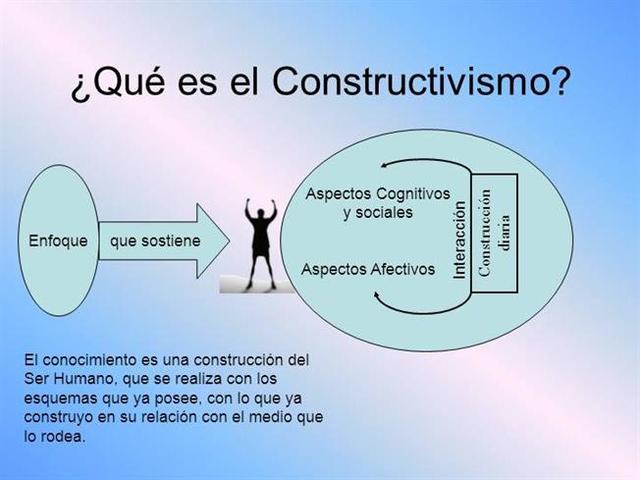 ¿Qué es el Constructivismo?

Enfoque

que sostiene

Aspectos Cognitivos y sociales

Aspectos Afectivos

Interacción

Construcción diaria

El conocimiento es una construcción del Ser Humano, que se realiza con los esquemas que ya posee, con lo que ya construyo en su relación con el medio que lo rodea.